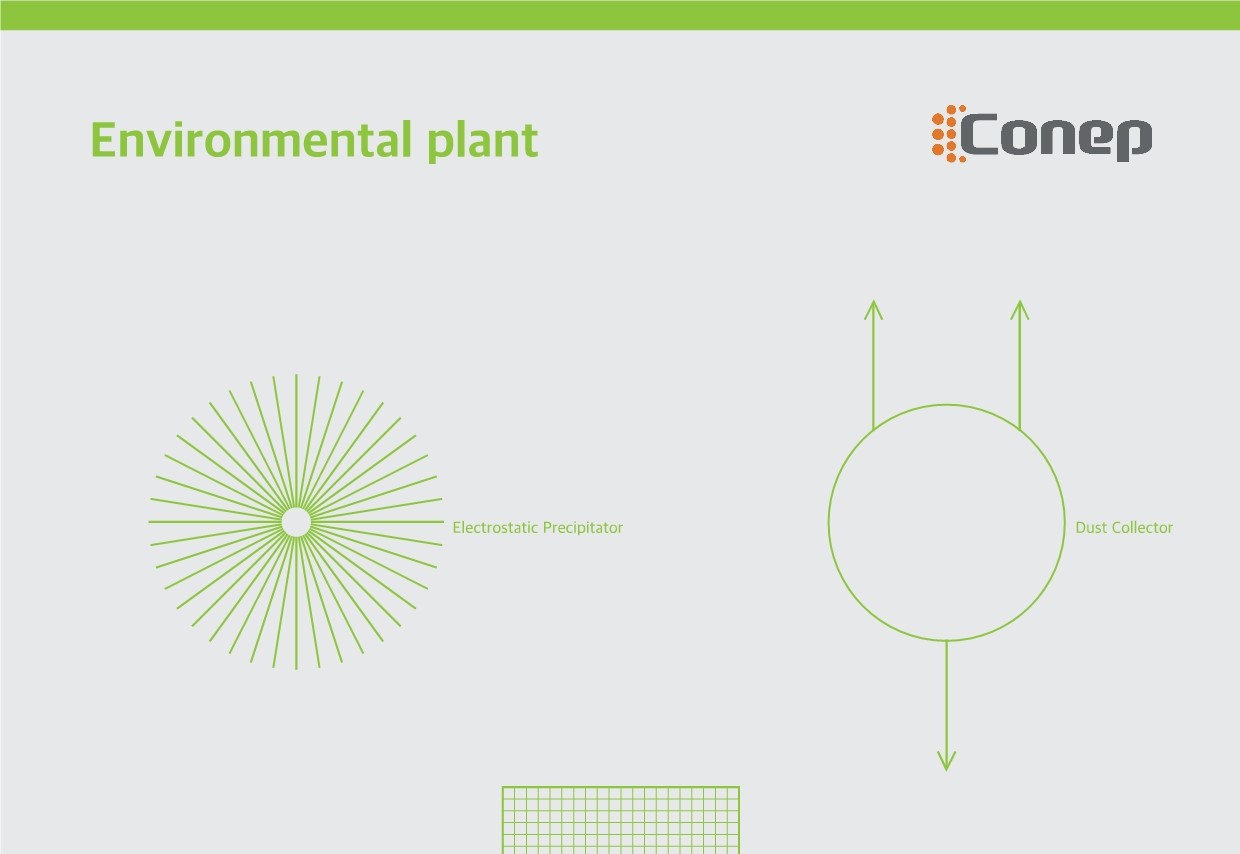 Environmental plant

Conep

Electrostatic Precipitator

Dust Collector